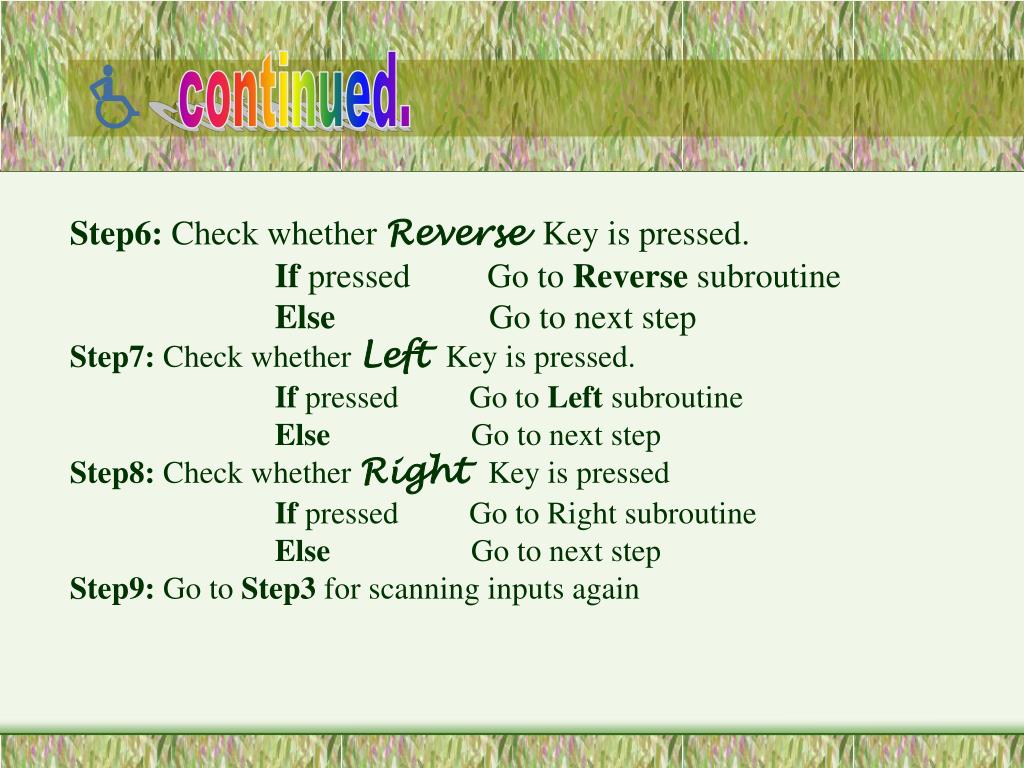 continued.

Step6: Check whether Reverse Key is pressed.
If pressed Go to Reverse subroutine
Else Go to next step
Step7: Check whether Left Key is pressed.
If pressed Go to Left subroutine
Else Go to next step
Step8: Check whether Right Key is pressed
If pressed Go to Right subroutine
Else Go to next step
Step9: Go to Step3 for scanning inputs again